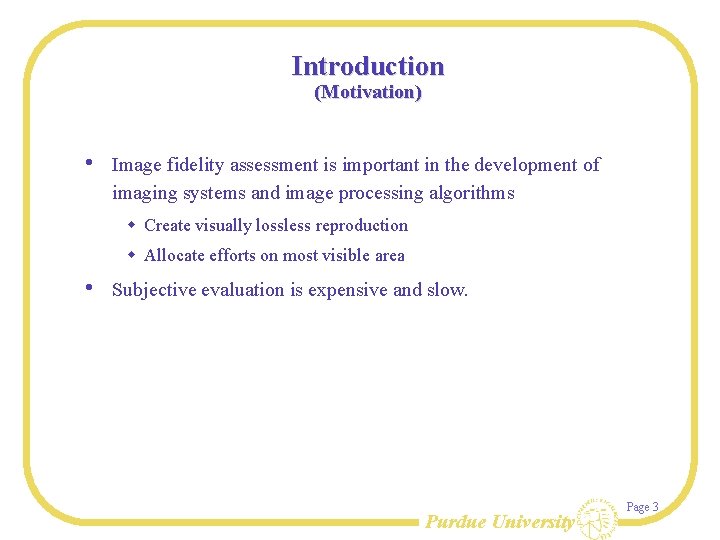 Introduction
(Motivation)

• Image fidelity assessment is important in the development of imaging systems and image processing algorithms
  ◆ Create visually lossless reproduction
  ◆ Allocate efforts on most visible area
• Subjective evaluation is expensive and slow.

Purdue University
Page 3